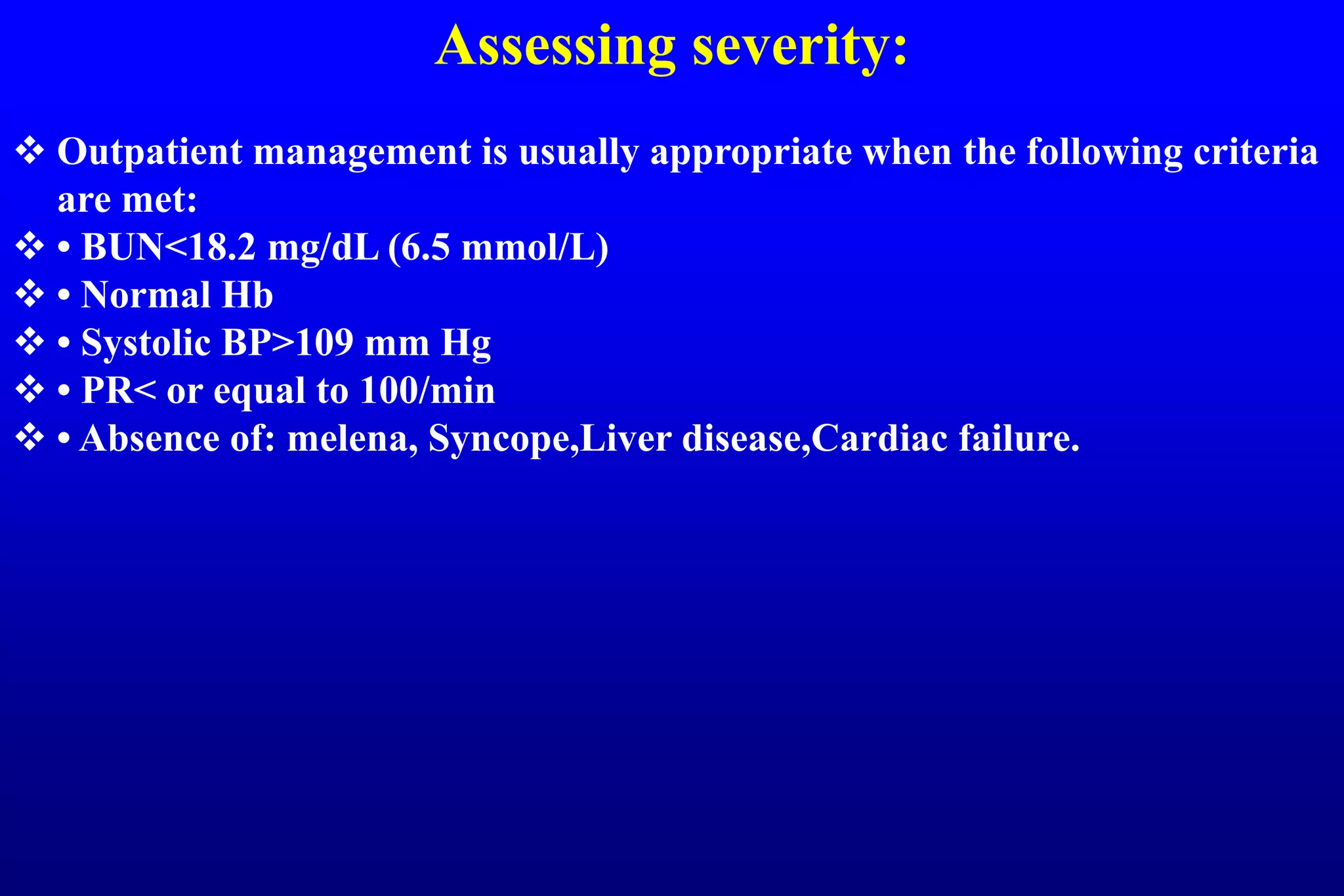 Assessing severity:

❖ Outpatient management is usually appropriate when the following criteria are met:
❖ • BUN<18.2 mg/dL (6.5 mmol/L)
❖ • Normal Hb
❖ • Systolic BP>109 mm Hg
❖ • PR< or equal to 100/min
❖ • Absence of: melena, Syncope,Liver disease,Cardiac failure.